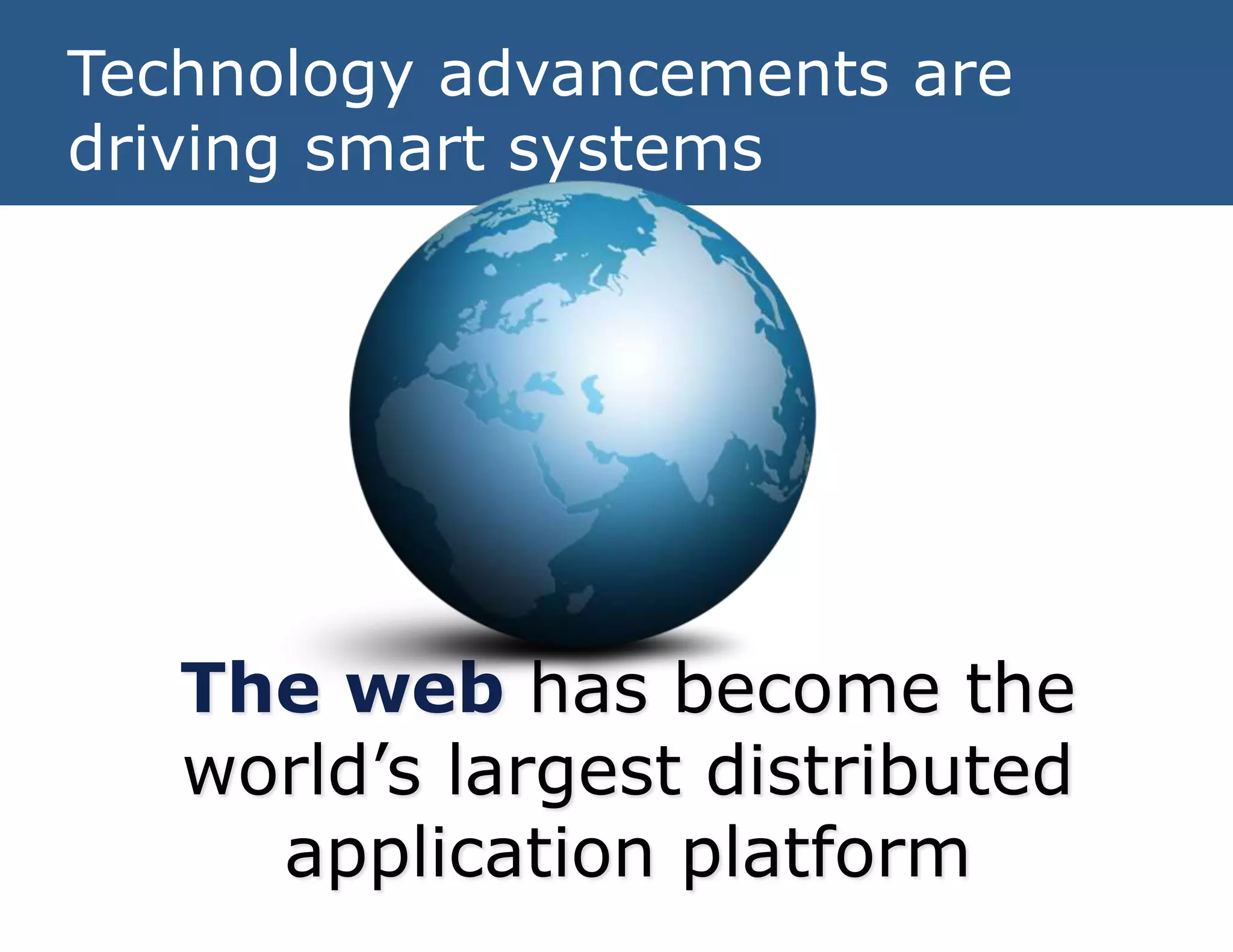 Technology advancements are driving smart systems

The web has become the world’s largest distributed application platform